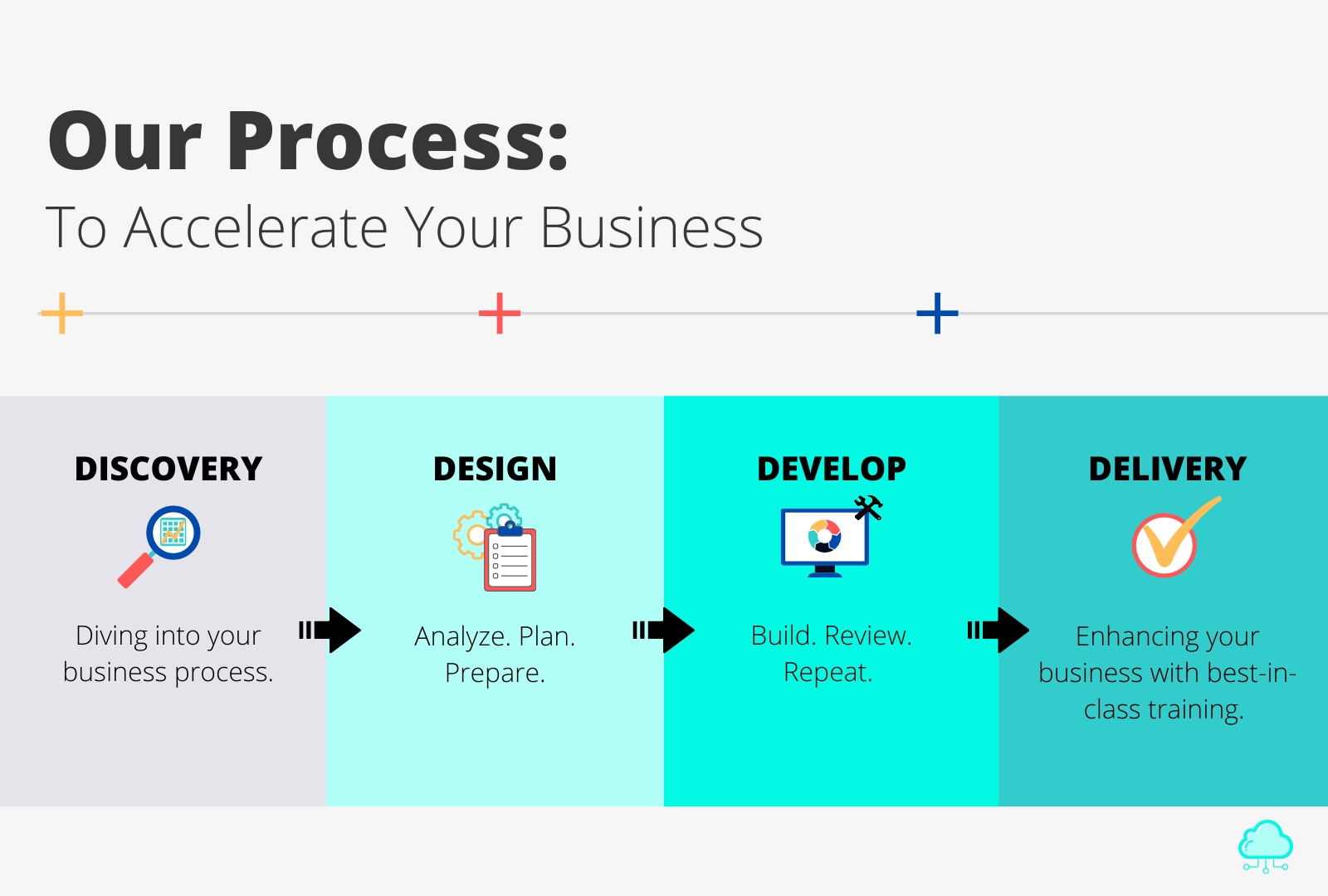 Our Process:
To Accelerate Your Business

DISCOVERY

Diving into your business process.

DESIGN

Analyze. Plan. Prepare.

DEVELOP

Build. Review. Repeat.

DELIVERY

Enhancing your business with best-in-class training.